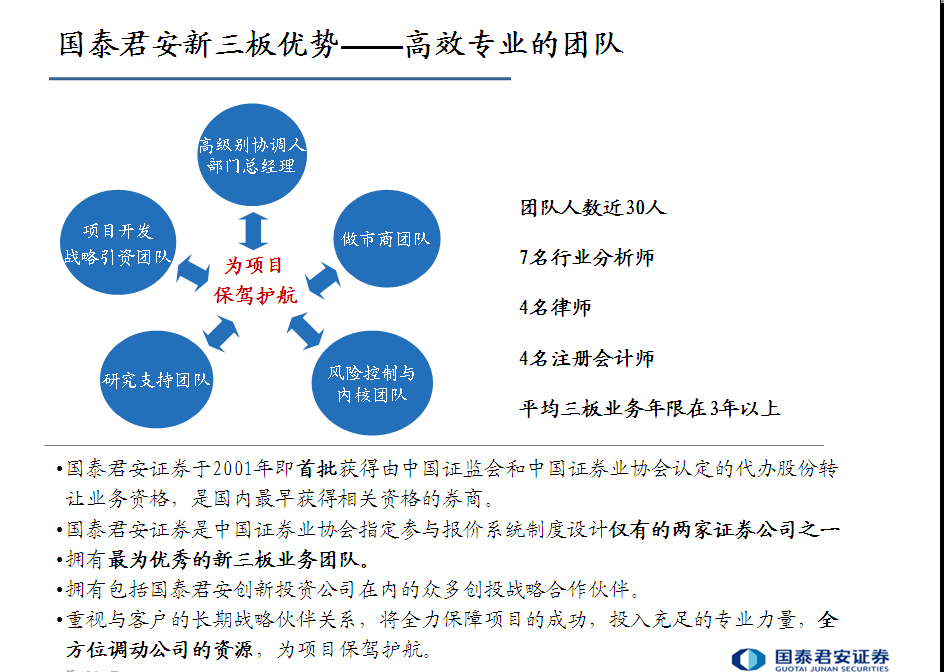 国泰君安新三板优势——高效专业的团队

高级别协调人
部门总经理

项目开发
战略引资团队

做市商团队

为项目
保驾护航

研究支持团队

风险控制与
内核团队

团队人数近30人

7名行业分析师

4名律师

4名注册会计师

平均三板业务年限在3年以上

•国泰君安证券于2001年即首批获得由中国证监会和中国证券业协会认定的代办股份转让业务资格，是国内最早获得相关资格的券商。

•国泰君安证券是中国证券业协会指定参与报价系统制度设计仅有的两家证券公司之一

•拥有最为优秀的新三板业务团队。

•拥有包括国泰君安创新投资公司在内的众多创投战略合作伙伴。

•重视与客户的长期战略伙伴关系，将全力保障项目的成功，投入充足的专业力量，全方位调动公司的资源，为项目保驾护航。

国泰君安证券
GUOTAI JUNAN SECURITIES